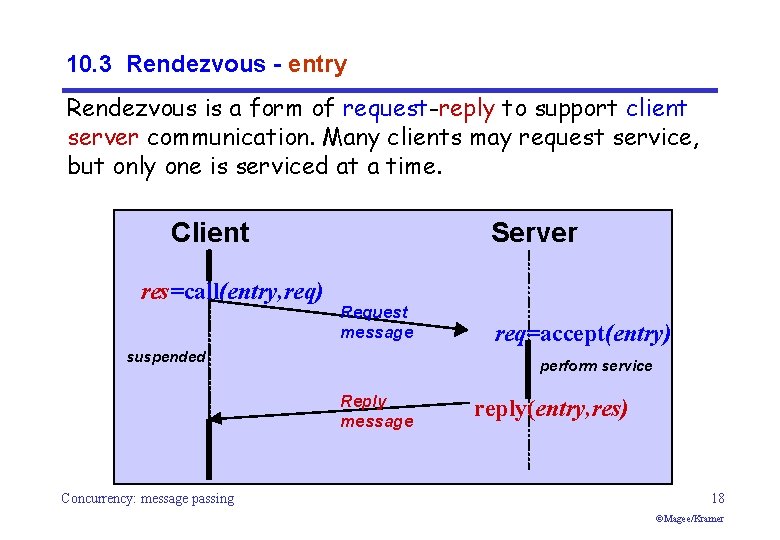 10.3 Rendezvous - entry

Rendezvous is a form of request-reply to support client server communication. Many clients may request service, but only one is serviced at a time.

Client

Server

res=call(entry,req)

Request message

req=accept(entry)

suspended

perform service

Reply message

reply(entry,res)

Concurrency: message passing

18

©Magee/Kramer